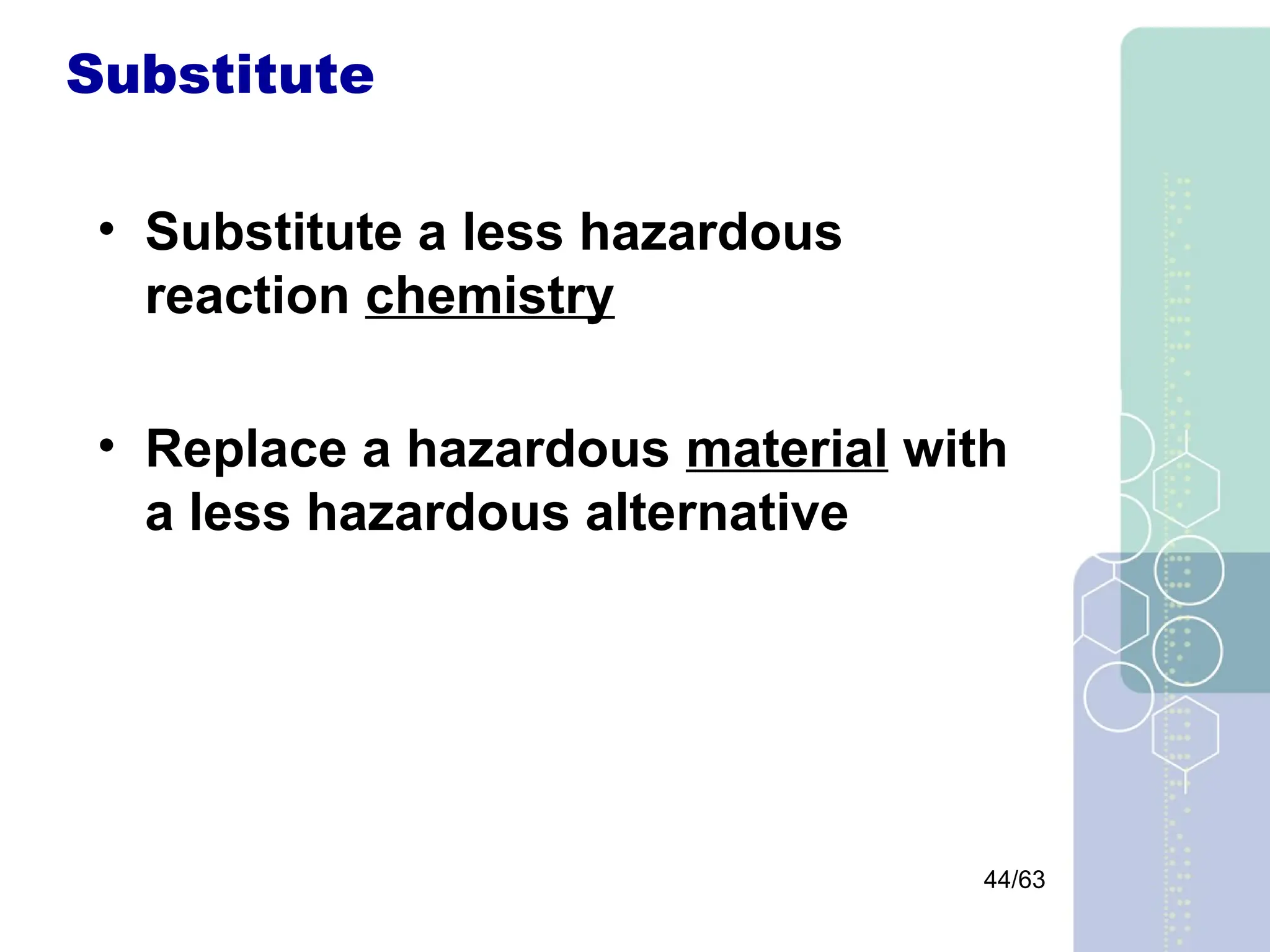 Substitute

• Substitute a less hazardous reaction chemistry

• Replace a hazardous material with a less hazardous alternative

44/63